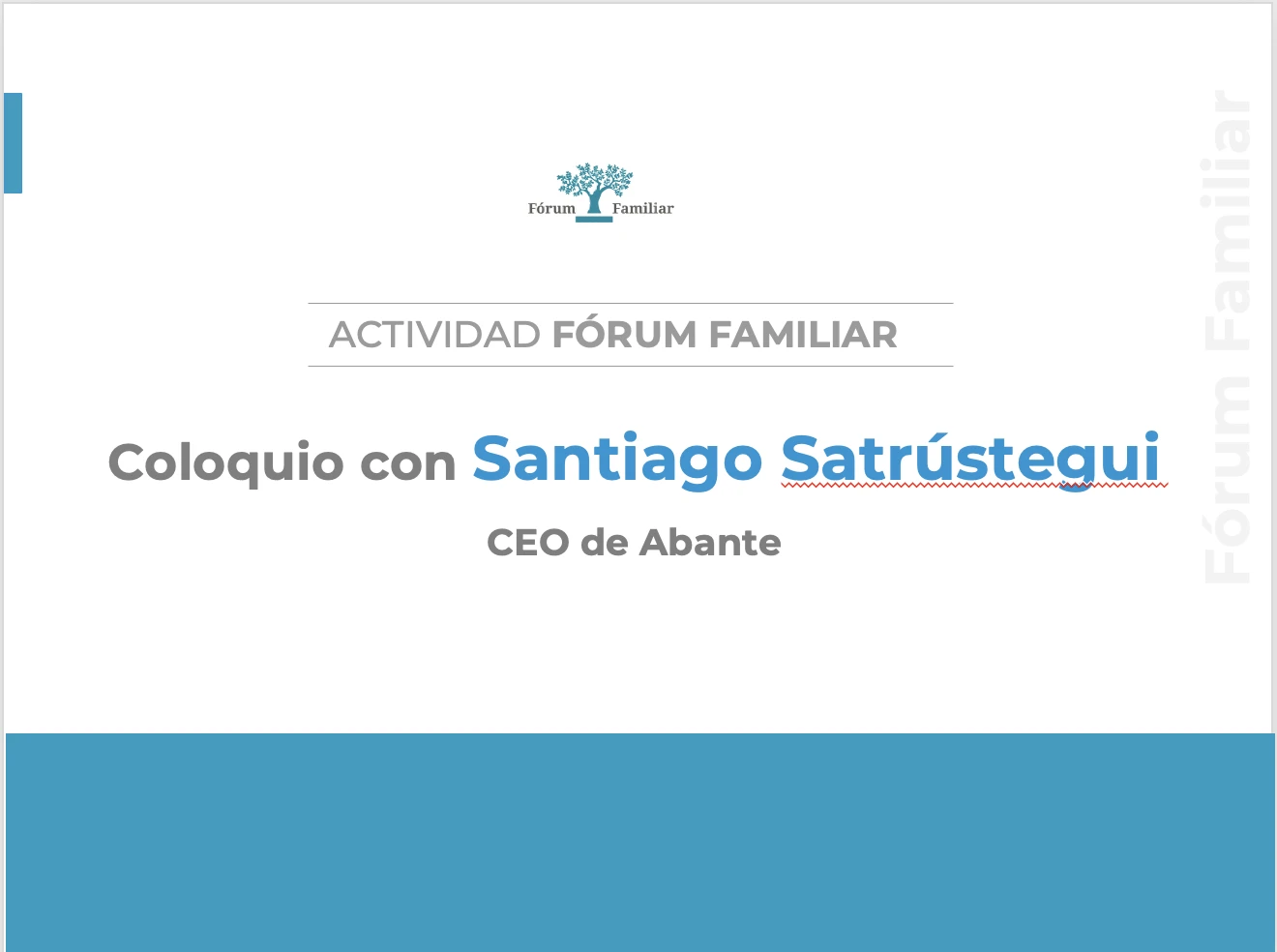 Fórum Familiar

ACTIVIDAD FÓRUM FAMILIAR

Coloquio con Santiago Satrústegui

CEO de Abante

Fórum Familiar